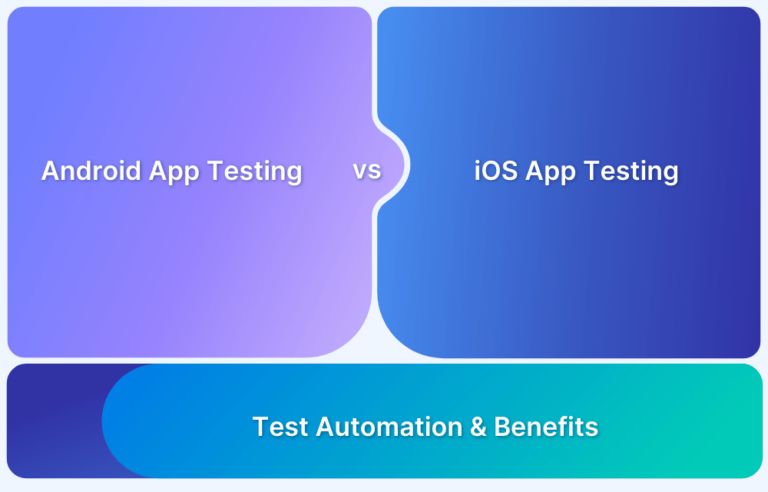 Android App Testing vs iOS App Testing

Test Automation & Benefits